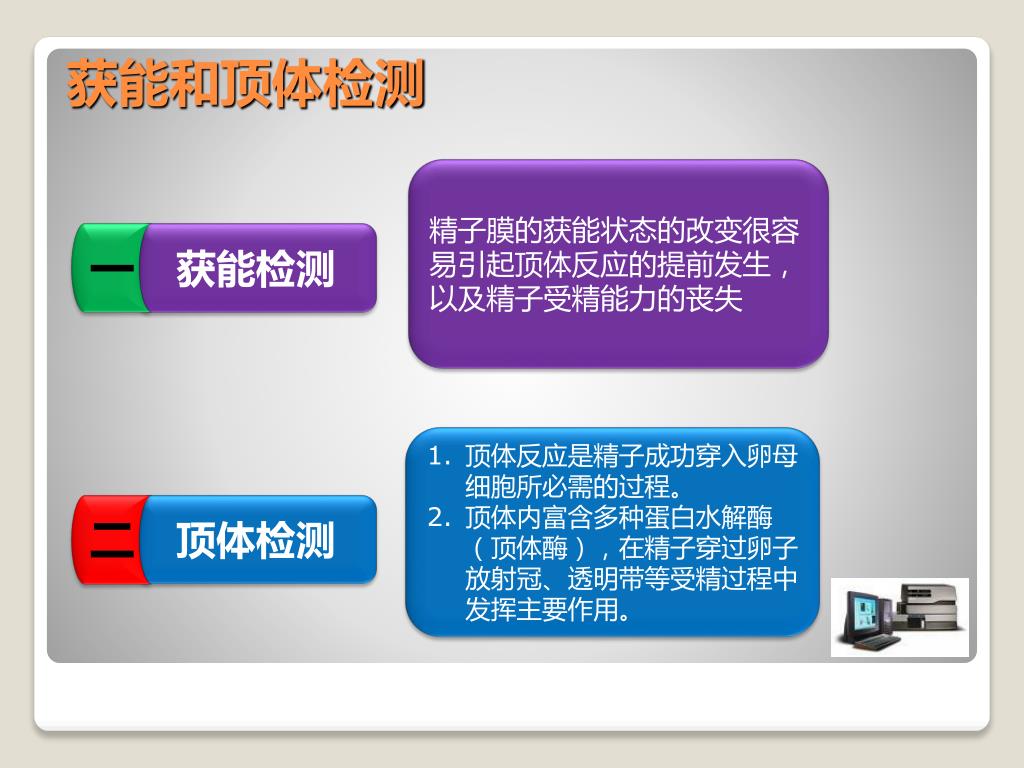 获能和顶体检测

一 获能检测

精子膜的获能状态的改变很容易引起顶体反应的提前发生，以及精子受精能力的丧失

二 顶体检测

1. 顶体反应是精子成功穿入卵母细胞所必需的过程。
2. 顶体内富含多种蛋白水解酶（顶体酶），在精子穿过卵子放射冠、透明带等受精过程中发挥主要作用。